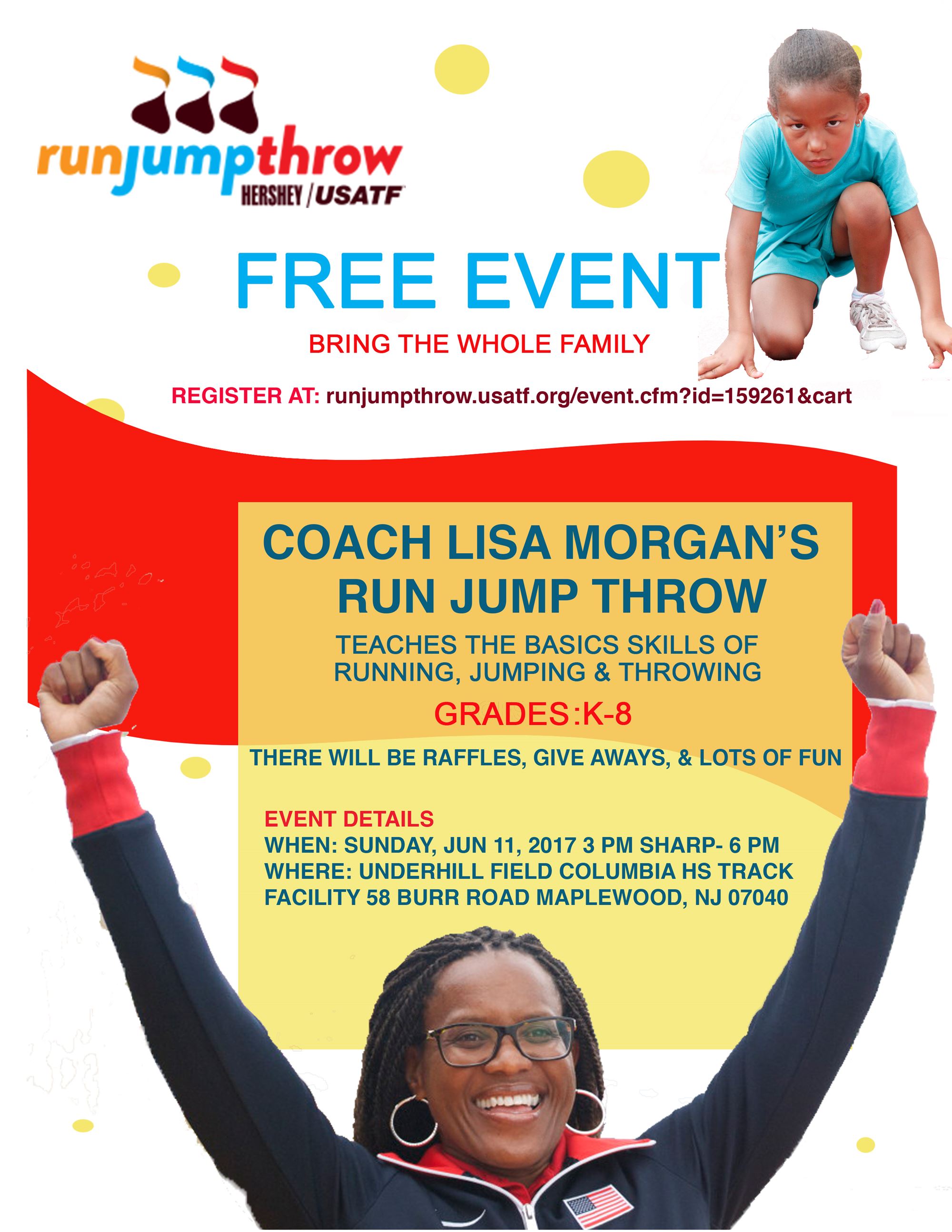 runjumpthrow
HERSHEY / USATF

FREE EVENT

BRING THE WHOLE FAMILY

REGISTER AT: runjumpthrow.usatf.org/event.cfm?id=159261&cart

COACH LISA MORGAN'S RUN JUMP THROW

TEACHES THE BASICS SKILLS OF RUNNING, JUMPING & THROWING

GRADES:K-8

THERE WILL BE RAFFLES, GIVE AWAYS, & LOTS OF FUN

EVENT DETAILS
WHEN: SUNDAY, JUN 11, 2017 3 PM SHARP- 6 PM
WHERE: UNDERHILL FIELD COLUMBIA HS TRACK FACILITY 58 BURR ROAD MAPLEWOOD, NJ 07040